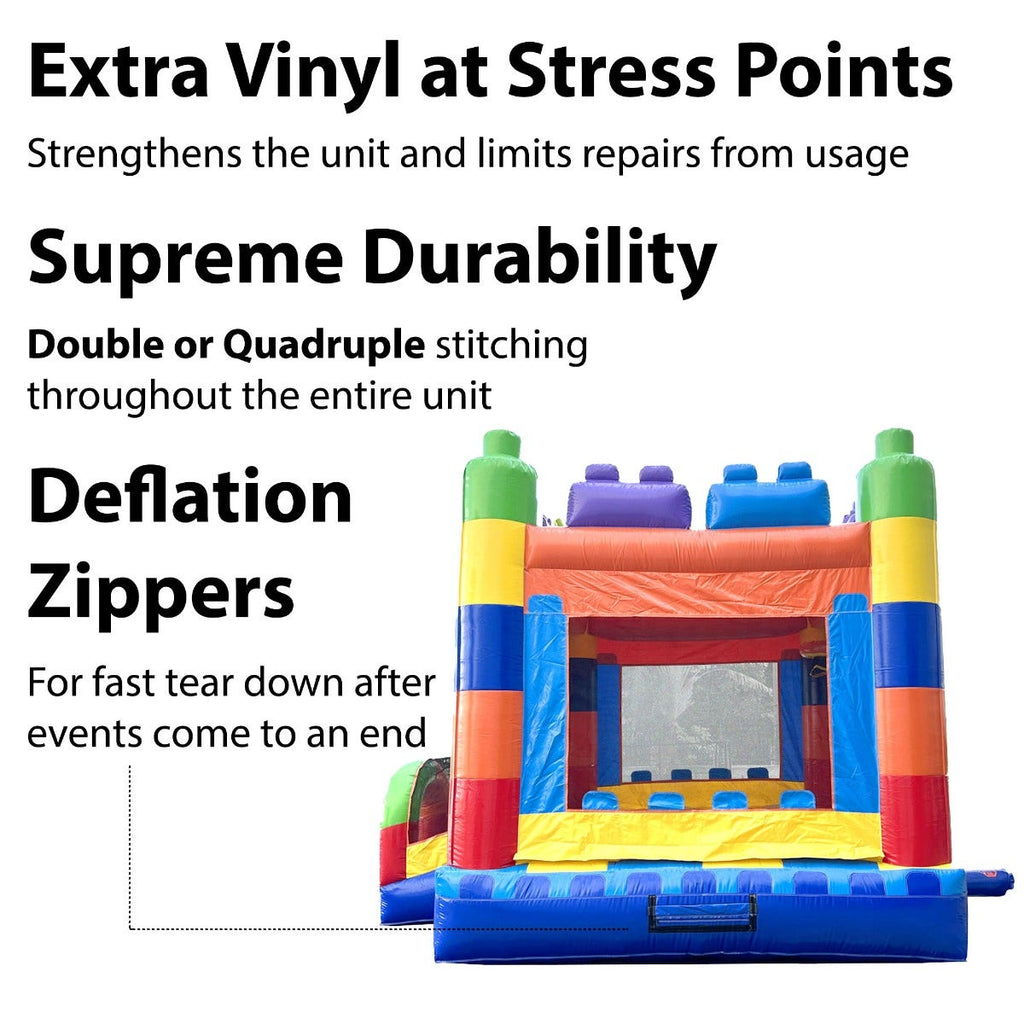 Extra Vinyl at Stress Points

Strengthens the unit and limits repairs from usage

Supreme Durability

Double or Quadruple stitching throughout the entire unit

Deflation Zippers

For fast tear down after events come to an end